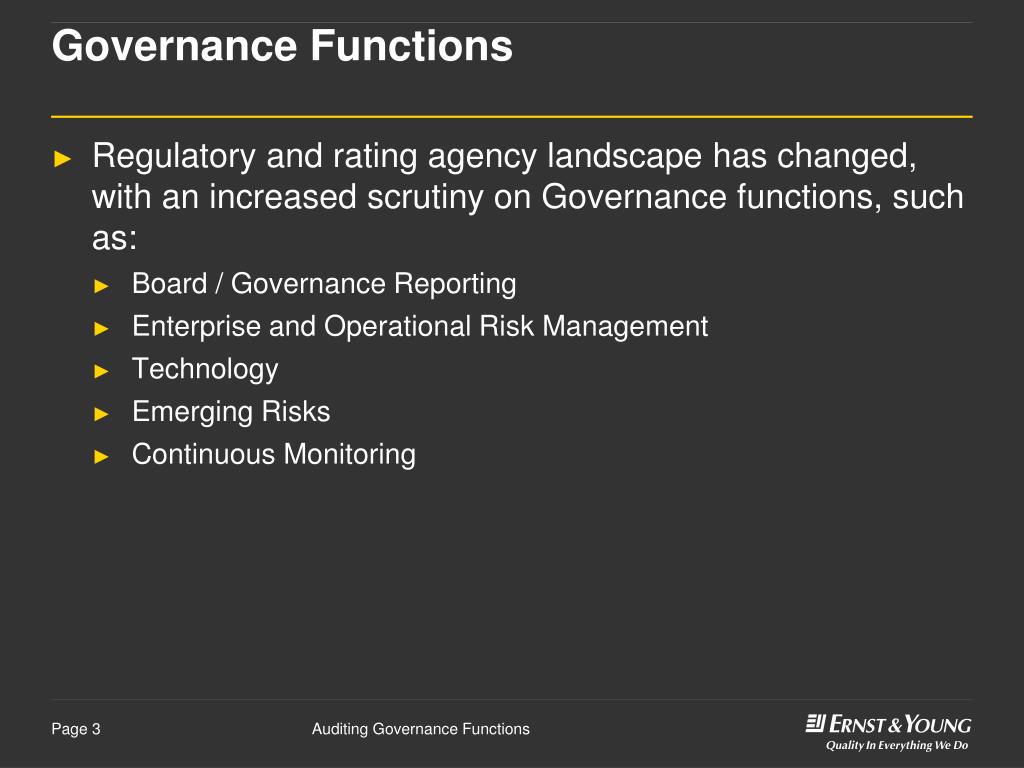 Governance Functions

► Regulatory and rating agency landscape has changed, with an increased scrutiny on Governance functions, such as:

► Board / Governance Reporting
► Enterprise and Operational Risk Management
► Technology
► Emerging Risks
► Continuous Monitoring

Page 3

Auditing Governance Functions

ERNST & YOUNG
Quality In Everything We Do